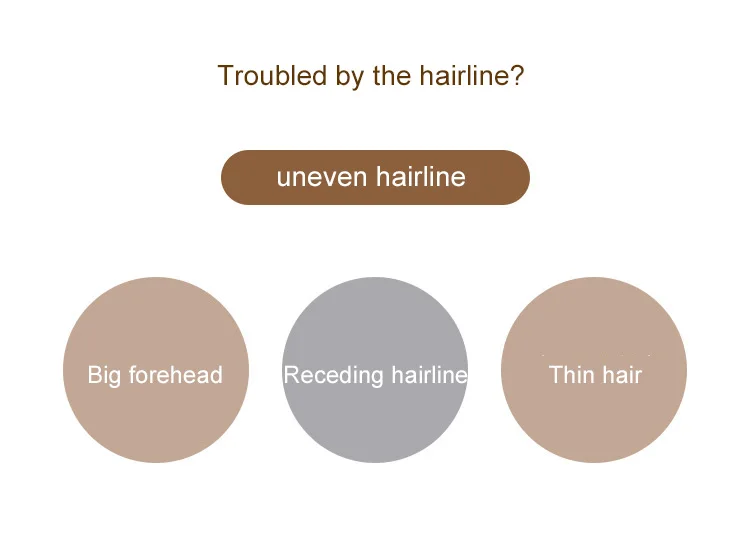 Troubled by the hairline?

uneven hairline

Big forehead

Receding hairline

Thin hair